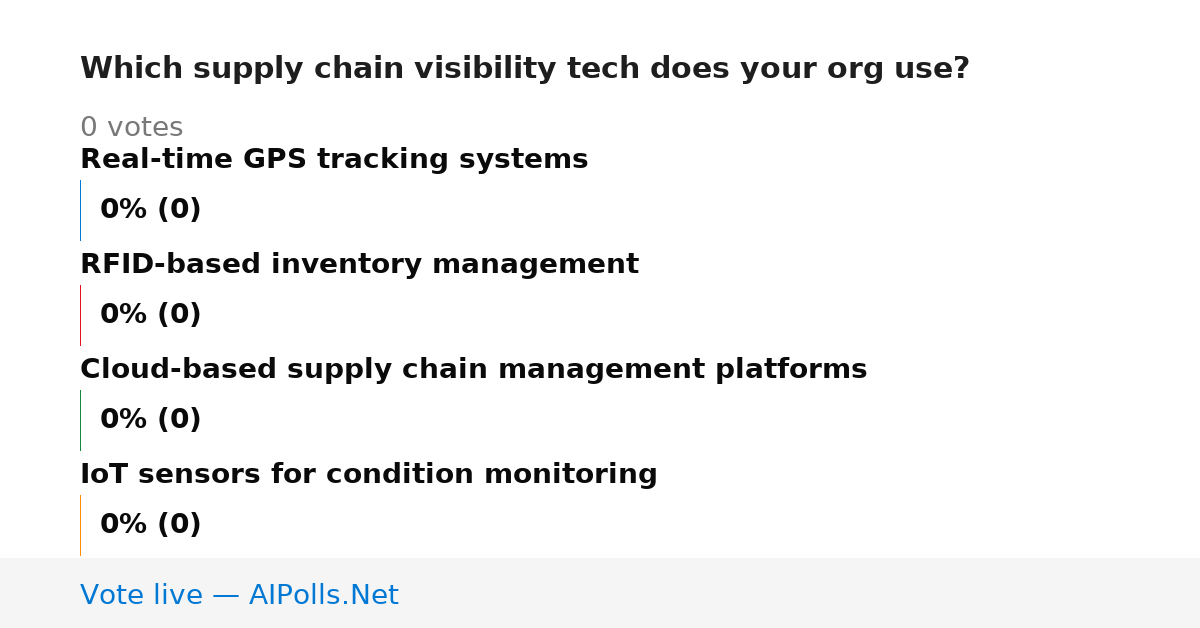 Which supply chain visibility tech does your org use?

0 votes

Real-time GPS tracking systems

0% (0)

RFID-based inventory management

0% (0)

Cloud-based supply chain management platforms

0% (0)

IoT sensors for condition monitoring

0% (0)

Vote live — AIPolls.Net